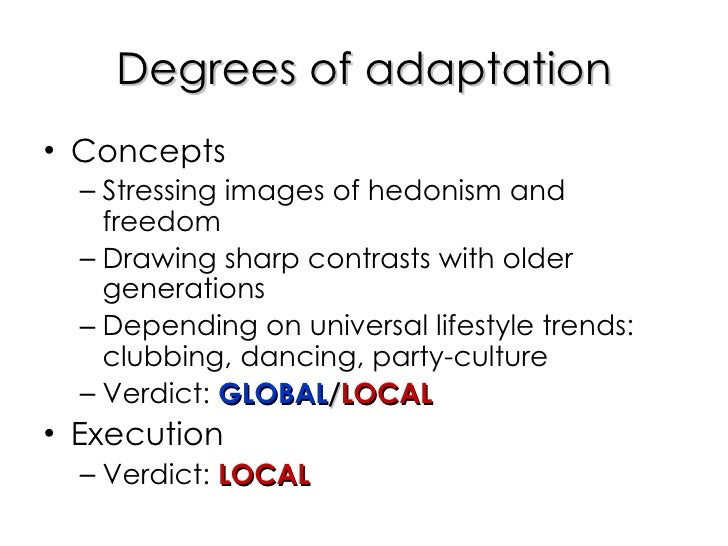 Degrees of adaptation

• Concepts
– Stressing images of hedonism and freedom
– Drawing sharp contrasts with older generations
– Depending on universal lifestyle trends: clubbing, dancing, party-culture
– Verdict: GLOBAL/LOCAL
• Execution
– Verdict: LOCAL